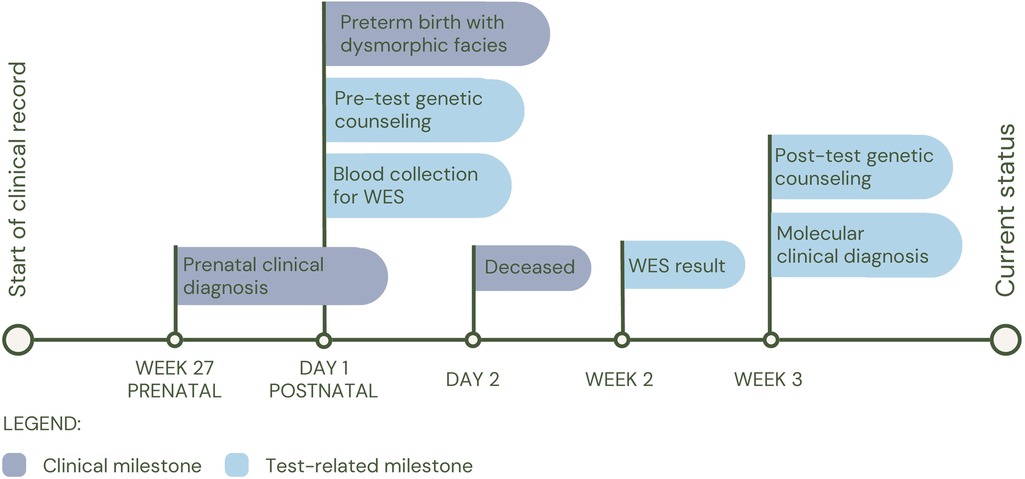 Start of clinical record

Prenatal clinical diagnosis

WEEK 27
PRENATAL

Preterm birth with dysmorphic facies

Pre-test genetic counseling

Blood collection for WES

DAY 1
POSTNATAL

Deceased

DAY 2

WES result

WEEK 2

Post-test genetic counseling

Molecular clinical diagnosis

WEEK 3

Current status

LEGEND:

Clinical milestone

Test-related milestone